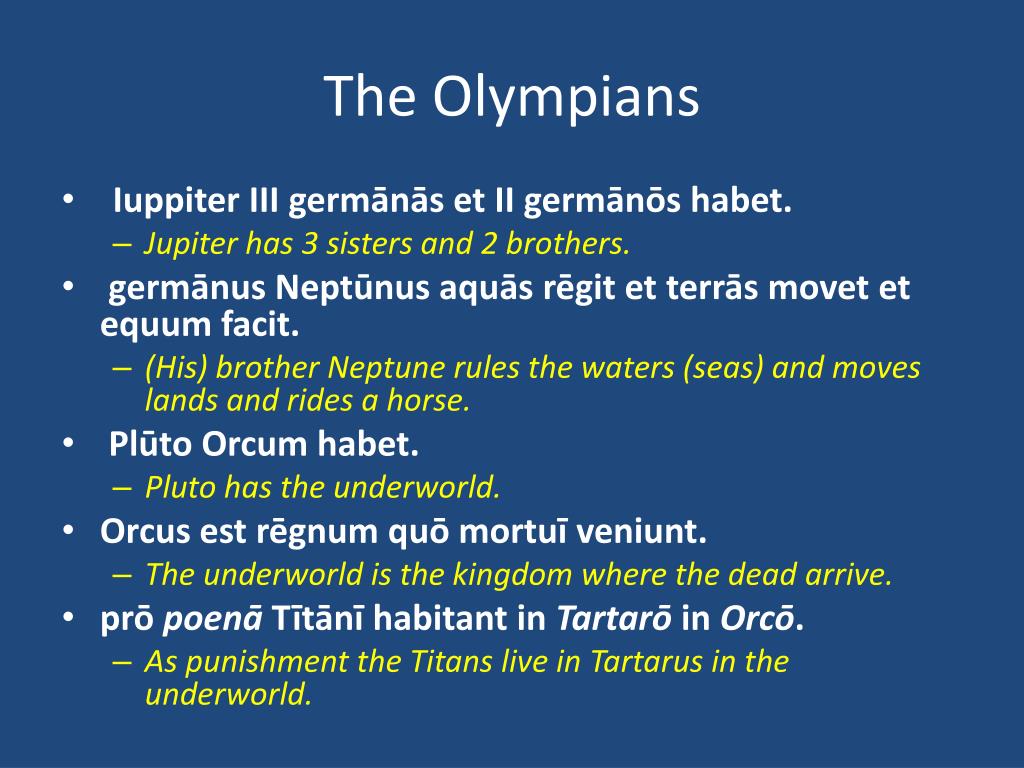 The Olympians

• Iuppiter III germānās et II germānōs habet.
– Jupiter has 3 sisters and 2 brothers.
• germānus Neptūnus aquās rēgit et terrās movet et equum facit.
– (His) brother Neptune rules the waters (seas) and moves lands and rides a horse.
• Plūto Orcum habet.
– Pluto has the underworld.
• Orcus est rēgnum quō mortuī veniunt.
– The underworld is the kingdom where the dead arrive.
• prō poenā Tītānī habitant in Tartarō in Orcō.
– As punishment the Titans live in Tartarus in the underworld.